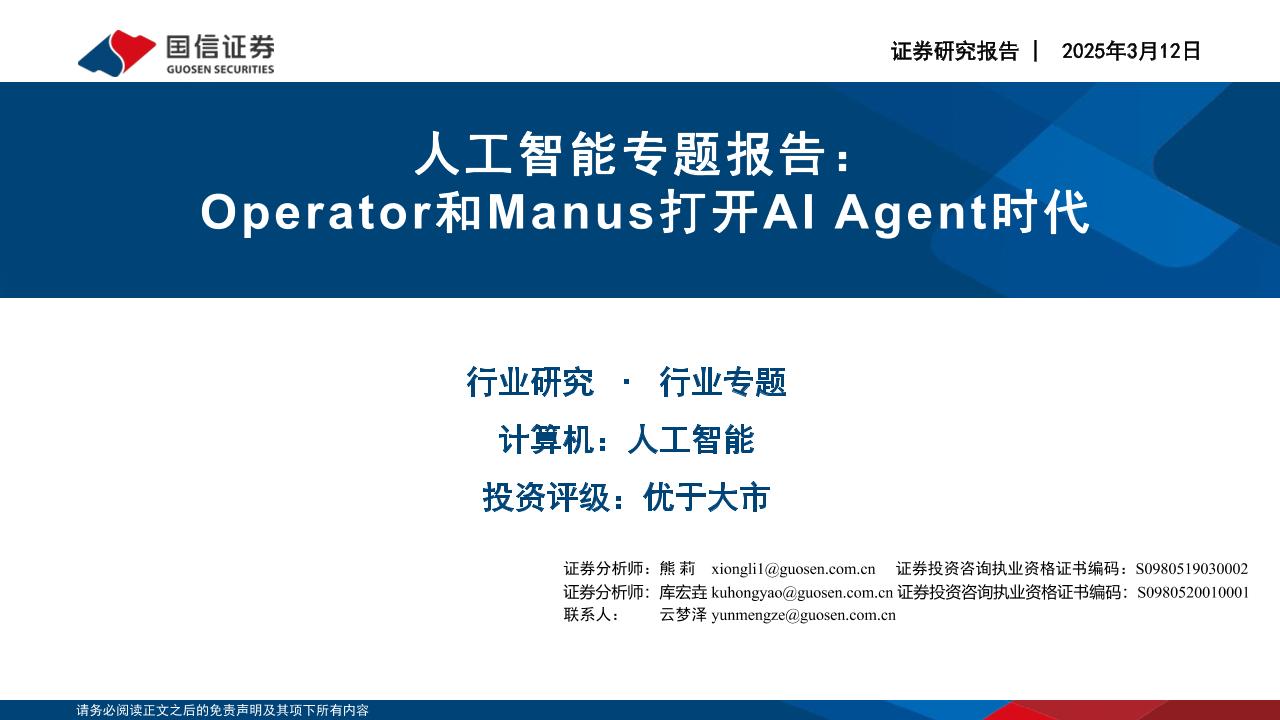 国信证券
GUOSEN SECURITIES

证券研究报告 | 2025年3月12日

人工智能专题报告：
Operator和Manus打开AI Agent时代

行业研究 · 行业专题

计算机：人工智能

投资评级：优于大市

证券分析师：熊 莉 xiongli1@guosen.com.cn 证券投资咨询执业资格证书编码：S0980519030002
证券分析师：库宏垚 kuhongyao@guosen.com.cn 证券投资咨询执业资格证书编码：S0980520010001
联系人： 云梦泽 yunmengze@guosen.com.cn

请务必阅读正文之后的免责声明及其项下所有内容